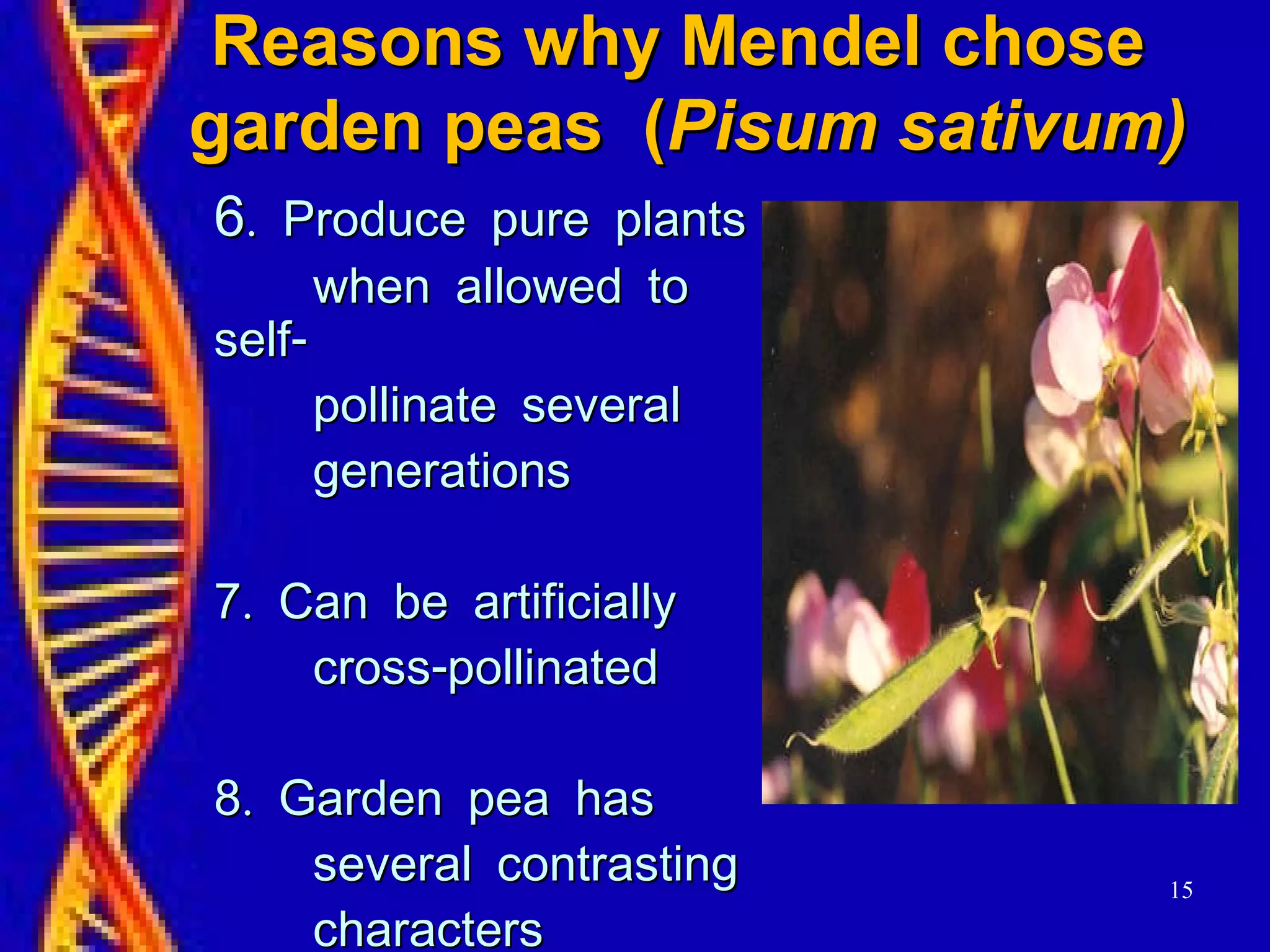 Reasons why Mendel chose garden peas (Pisum sativum)

6. Produce pure plants when allowed to self-pollinate several generations

7. Can be artificially cross-pollinated

8. Garden pea has several contrasting characters

15